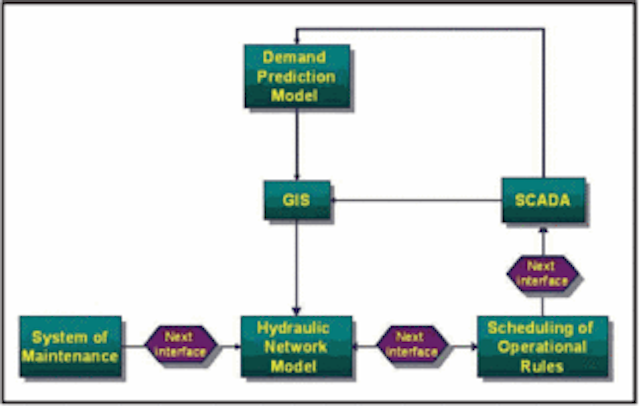 Demand Prediction Model

GIS

SCADA

Next interface

System of Maintenance

Next interface

Hydraulic Network Model

Next interface

Scheduling of Operational Rules